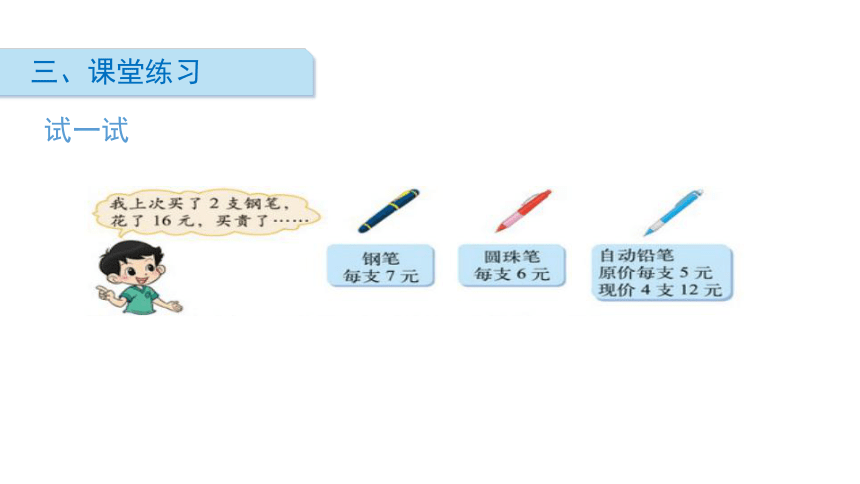 三、课堂练习

试一试

我上次买了 2 支钢笔，花了 16 元，买贵了……

钢笔
每支 7 元

圆珠笔
每支 6 元

自动铅笔
原价每支 5 元
现价 4 支 12 元